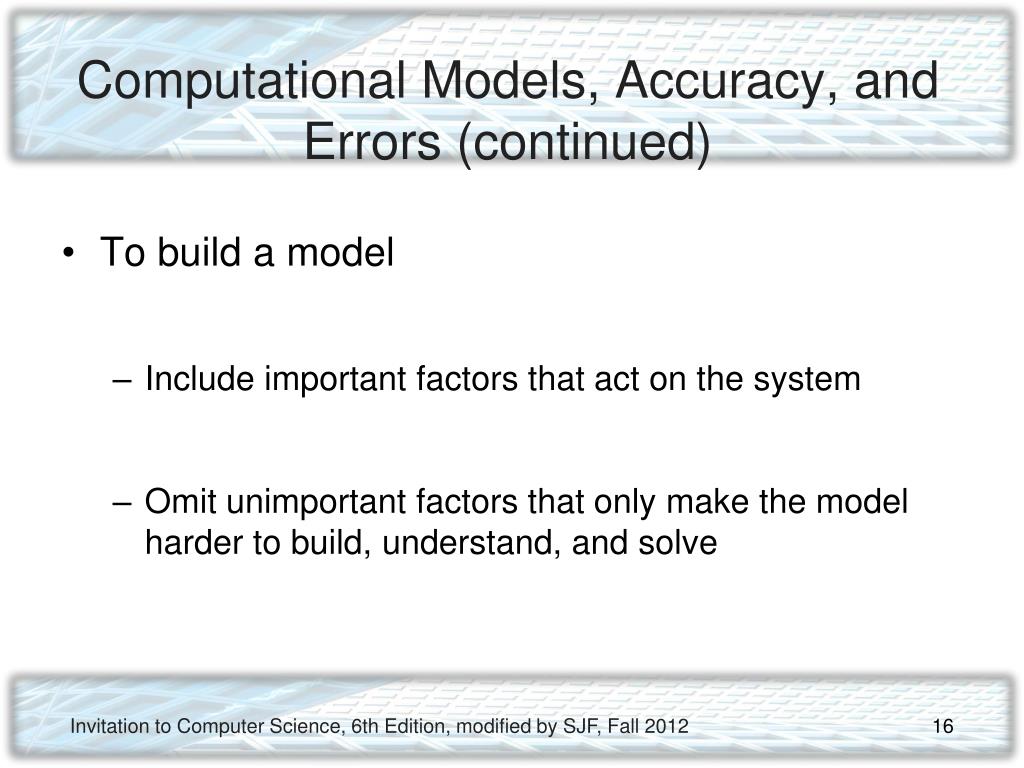 Computational Models, Accuracy, and Errors (continued)

• To build a model

– Include important factors that act on the system

– Omit unimportant factors that only make the model harder to build, understand, and solve

Invitation to Computer Science, 6th Edition, modified by SJF, Fall 2012

16